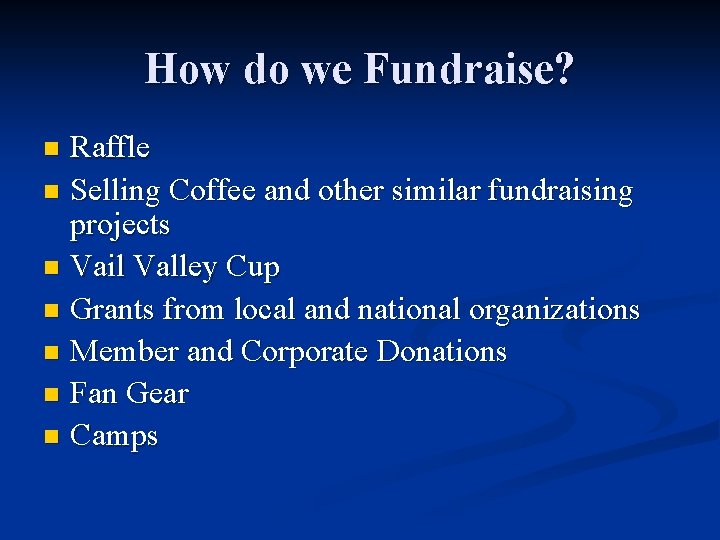 How do we Fundraise?

- Raffle
- Selling Coffee and other similar fundraising projects
- Vail Valley Cup
- Grants from local and national organizations
- Member and Corporate Donations
- Fan Gear
- Camps